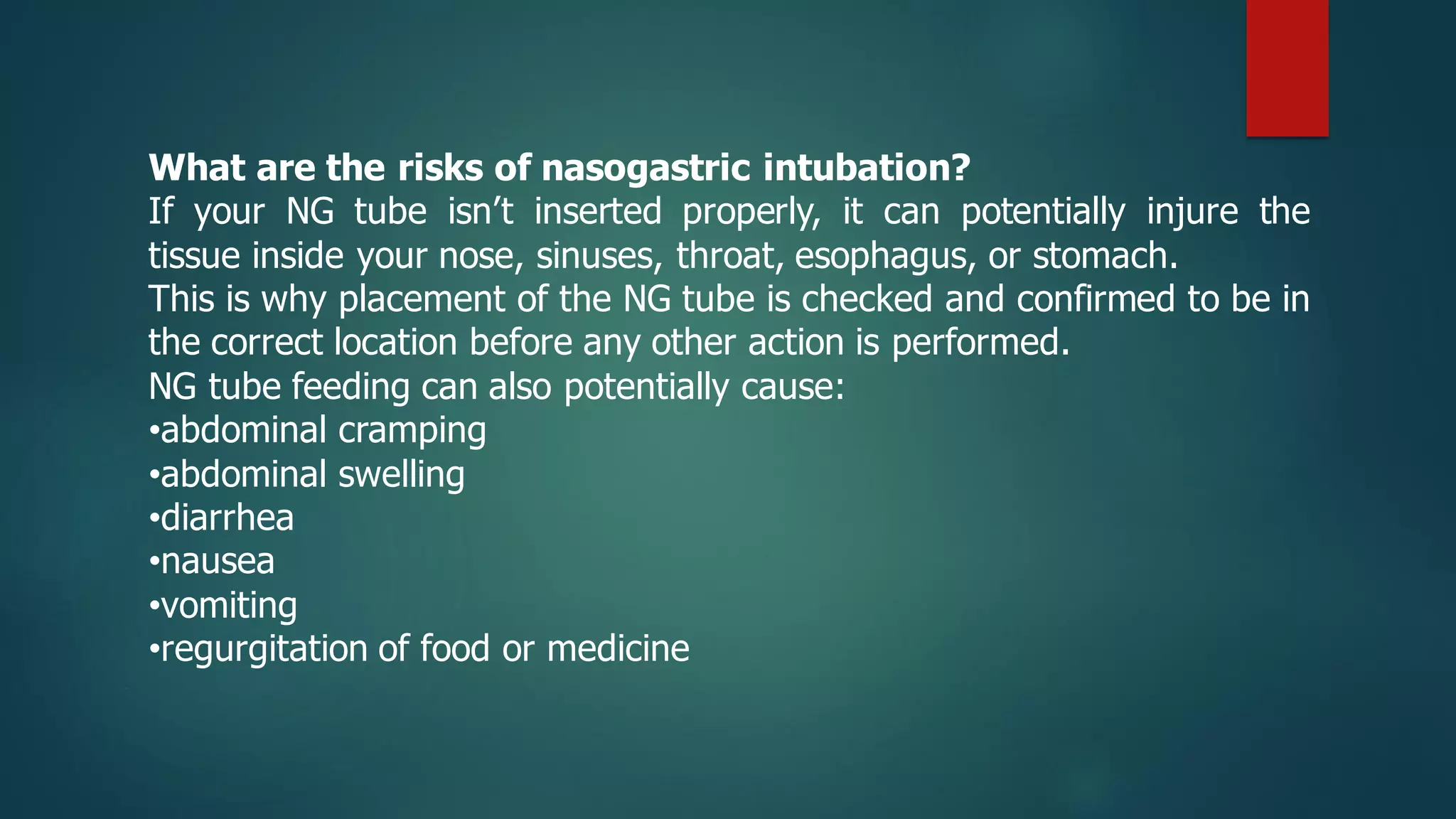 What are the risks of nasogastric intubation?
If your NG tube isn’t inserted properly, it can potentially injure the tissue inside your nose, sinuses, throat, esophagus, or stomach.
This is why placement of the NG tube is checked and confirmed to be in the correct location before any other action is performed.
NG tube feeding can also potentially cause:
•abdominal cramping
•abdominal swelling
•diarrhea
•nausea
•vomiting
•regurgitation of food or medicine